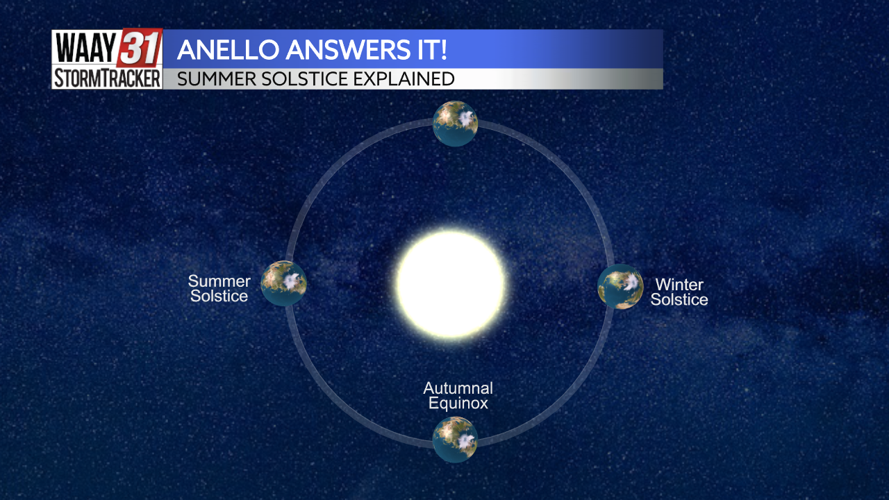 WAAY 31 STORMTRACKER

ANELLO ANSWERS IT!

SUMMER SOLSTICE EXPLAINED

Summer Solstice

Winter Solstice

Autumnal Equinox